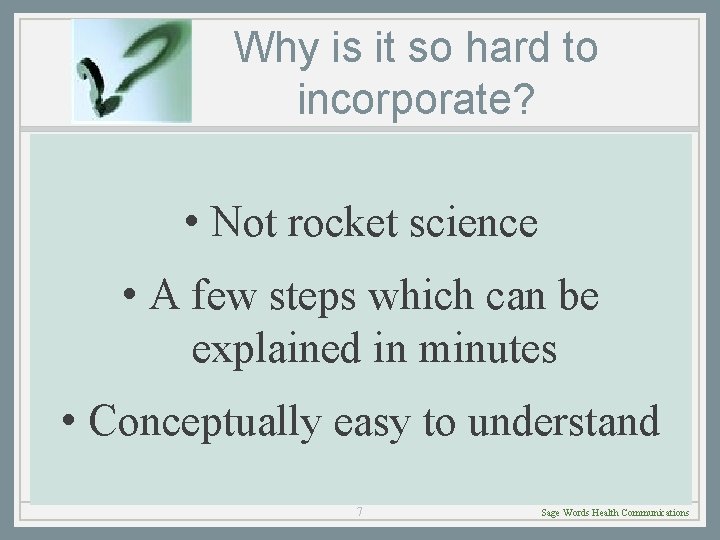 Why is it so hard to incorporate?

• Not rocket science

• A few steps which can be explained in minutes

• Conceptually easy to understand

7

Sage Words Health Communications